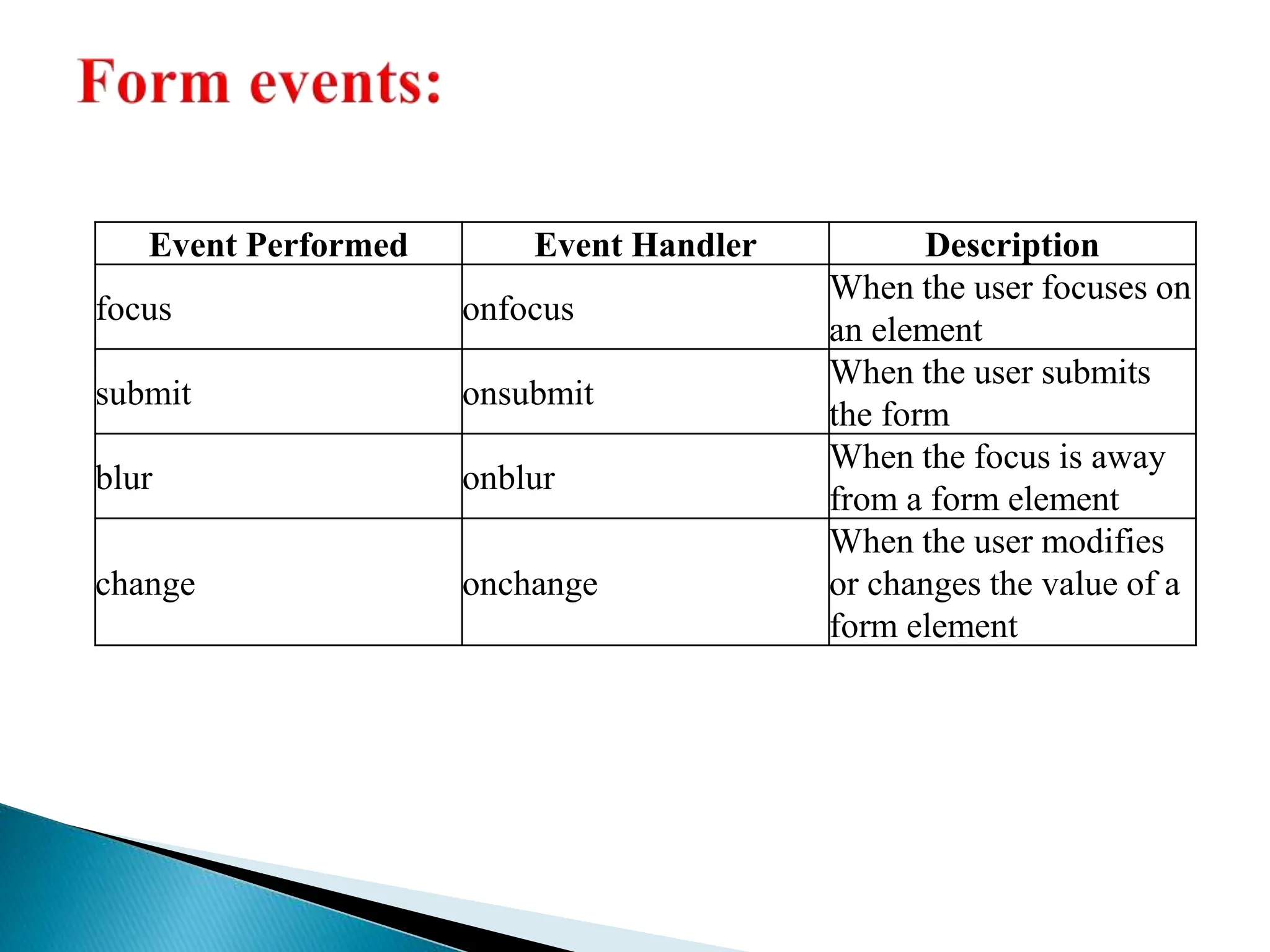 Form events:

| Event Performed | Event Handler | Description |
|---|---|---|
| focus | onfocus | When the user focuses on an element |
| submit | onsubmit | When the user submits the form |
| blur | onblur | When the focus is away from a form element |
| change | onchange | When the user modifies or changes the value of a form element |